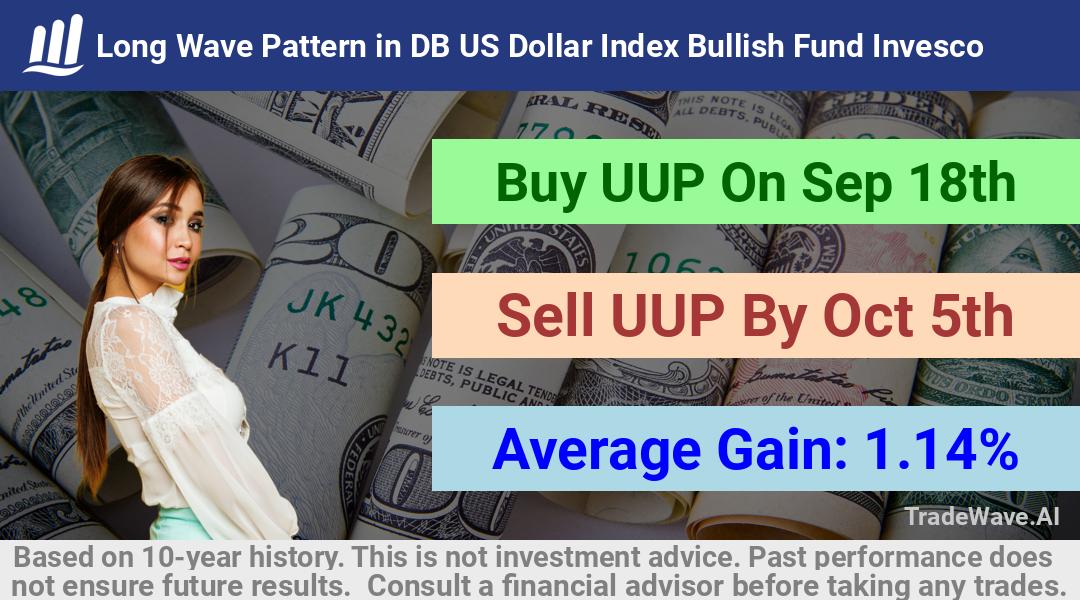 Long Wave Pattern in DB US Dollar Index Bullish Fund Invesco

Buy UUP On Sep 18th

Sell UUP By Oct 5th

Average Gain: 1.14%

TradeWave.AI

Based on 10-year history. This is not investment advice. Past performance does not ensure future results. Consult a financial advisor before taking any trades.